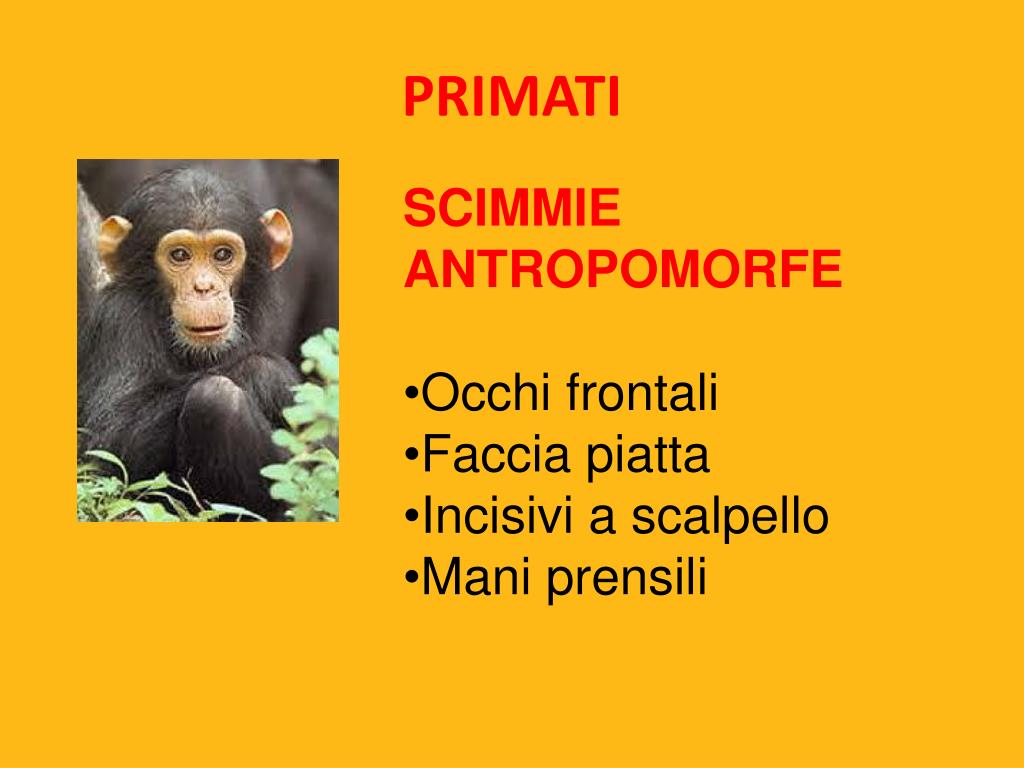 PRIMATI

SCIMMIE ANTROPOMORFE

•Occhi frontali
•Faccia piatta
•Incisivi a scalpello
•Mani prensili